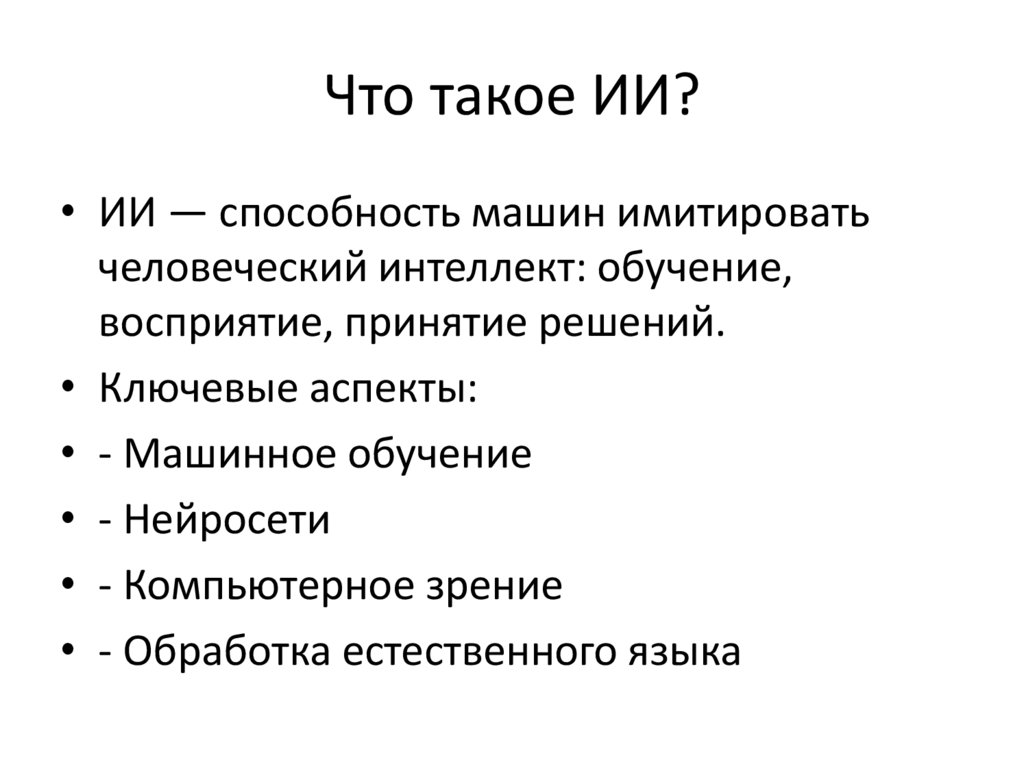 Что такое ИИ?

• ИИ — способность машин имитировать человеческий интеллект: обучение, восприятие, принятие решений.
• Ключевые аспекты:
• - Машинное обучение
• - Нейросети
• - Компьютерное зрение
• - Обработка естественного языка